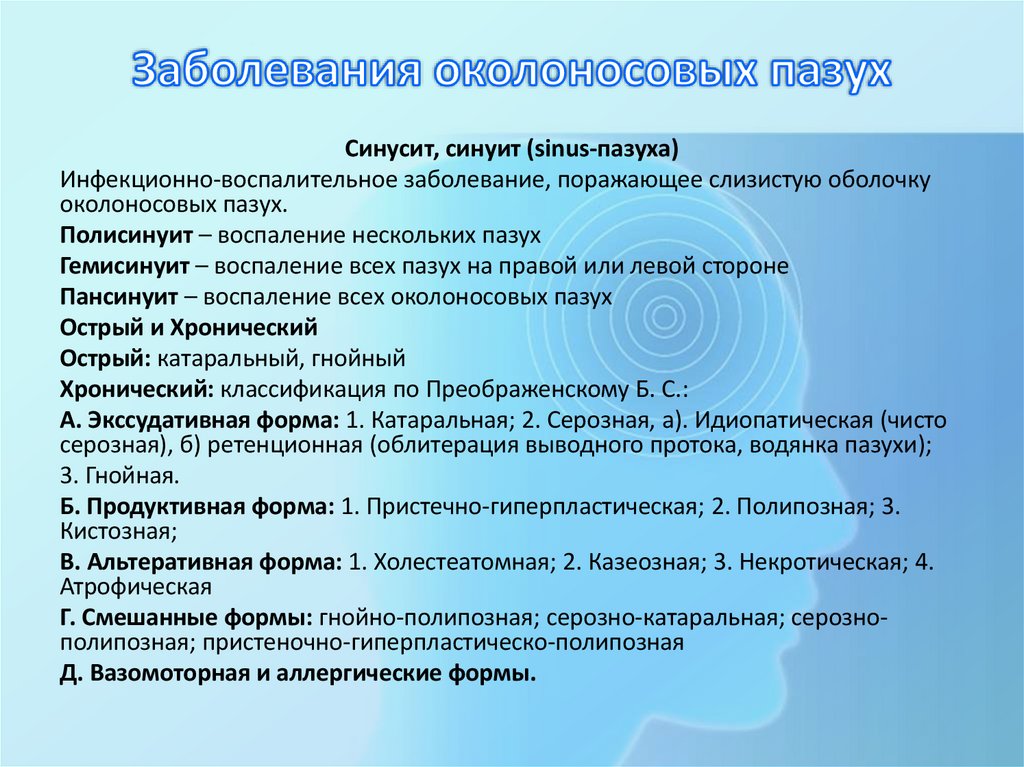 Заболевания околоносовых пазух

Синусит, синуит (sinus-пазуха)

Инфекционно-воспалительное заболевание, поражающее слизистую оболочку околоносовых пазух.

Полисинуит – воспаление нескольких пазух

Гемисинуит – воспаление всех пазух на правой или левой стороне

Пансинуит – воспаление всех околоносовых пазух

Острый и Хронический

Острый: катаральный, гнойный

Хронический: классификация по Преображенскому Б. С.:

А. Экссудативная форма: 1. Катаральная; 2. Серозная, а). Идиопатическая (чисто серозная), б) ретенционная (облитерация выводного протока, водянка пазухи); 3. Гнойная.

Б. Продуктивная форма: 1. Пристечно-гиперпластическая; 2. Полипозная; 3. Кистозная;

В. Альтеративная форма: 1. Холестеатомная; 2. Казеозная; 3. Некротическая; 4. Атрофическая

Г. Смешанные формы: гнойно-полипозная; серозно-катаральная; серозно-полипозная; пристеночно-гиперпластическо-полипозная

Д. Вазомоторная и аллергические формы.